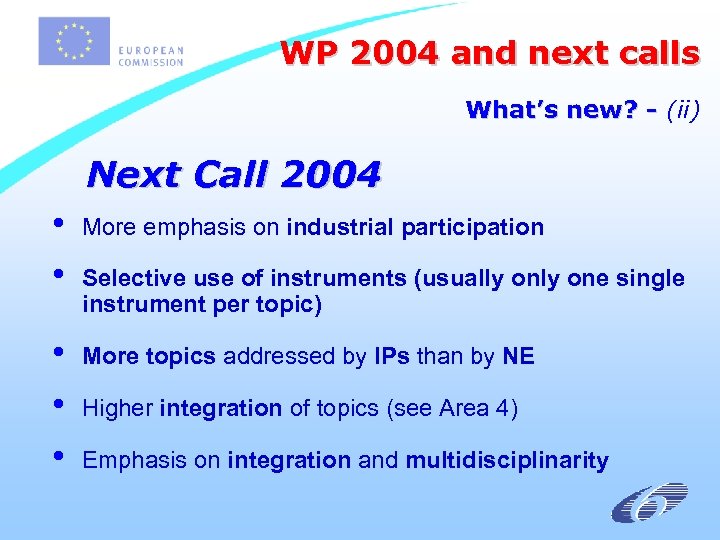 EUROPEAN COMMISSION

WP 2004 and next calls

What's new? - (ii)

Next Call 2004

• More emphasis on industrial participation

• Selective use of instruments (usually only one single instrument per topic)

• More topics addressed by IPs than by NE

• Higher integration of topics (see Area 4)

• Emphasis on integration and multidisciplinarity